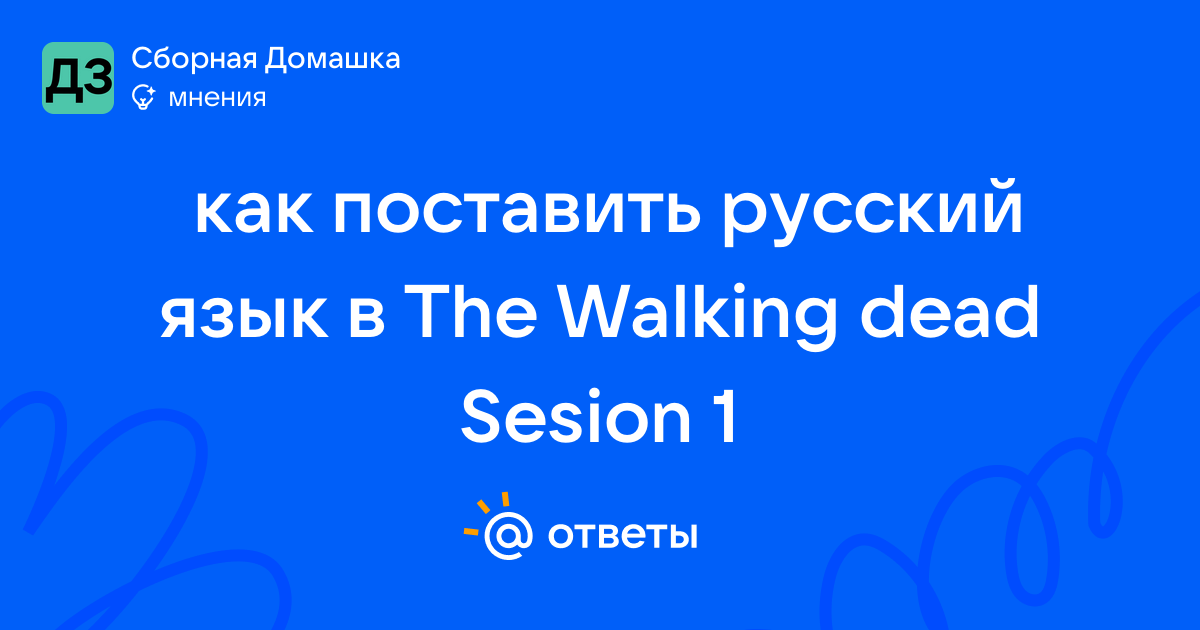 ДЗ
Сборная Домашка
мнения

как поставить русский язык в The Walking dead Sesion 1

@ ответы